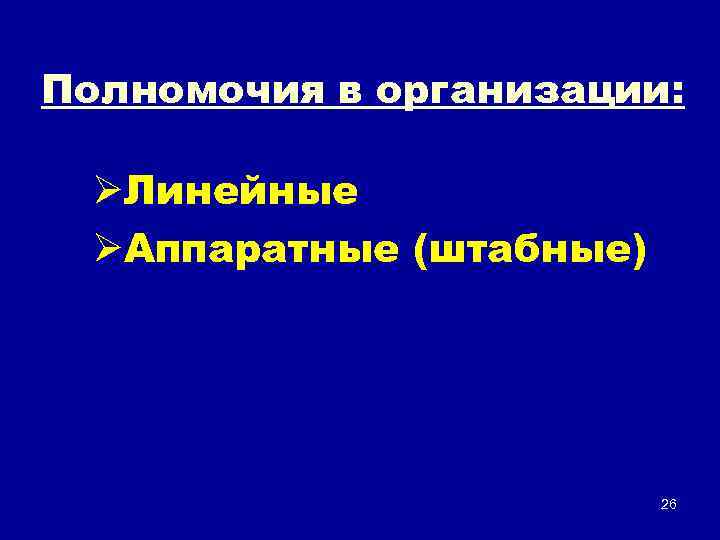 Полномочия в организации:

➢Линейные

➢Аппаратные (штабные)

26